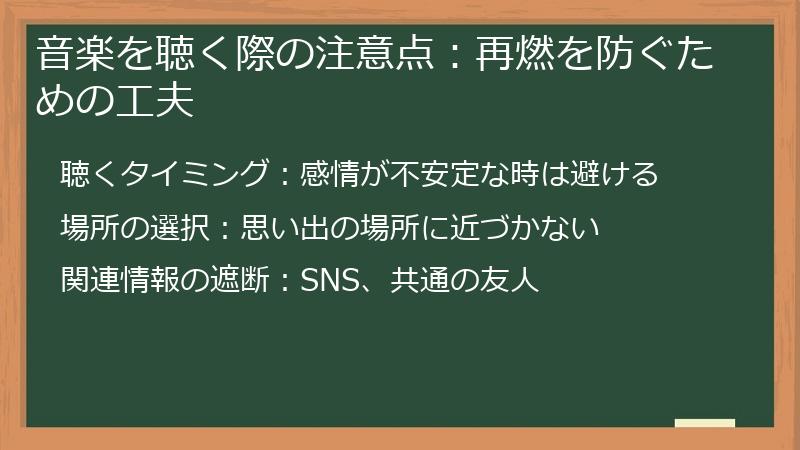 音楽を聴く際の注意点：再燃を防ぐための工夫

聴くタイミング：感情が不安定な時は避ける

場所の選択：思い出の場所に近づかない

関連情報の遮断：SNS、共通の友人